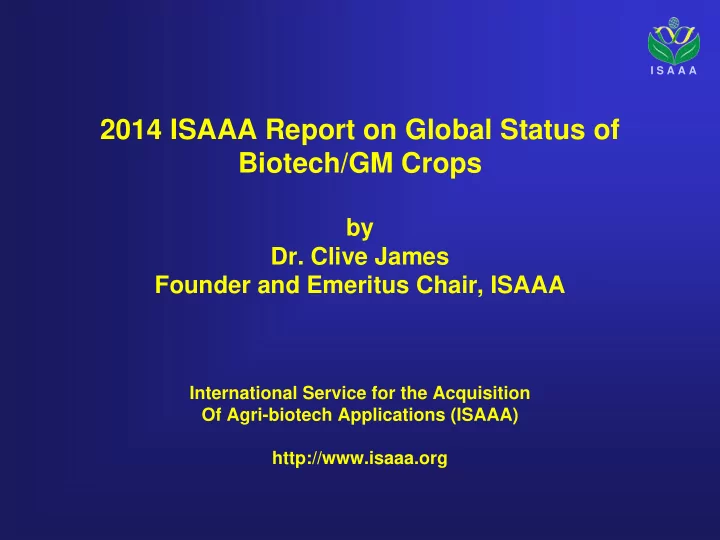 ISAAA

2014 ISAAA Report on Global Status of Biotech/GM Crops

by
Dr. Clive James
Founder and Emeritus Chair, ISAAA

International Service for the Acquisition Of Agri-biotech Applications (ISAAA)

http://www.isaaa.org